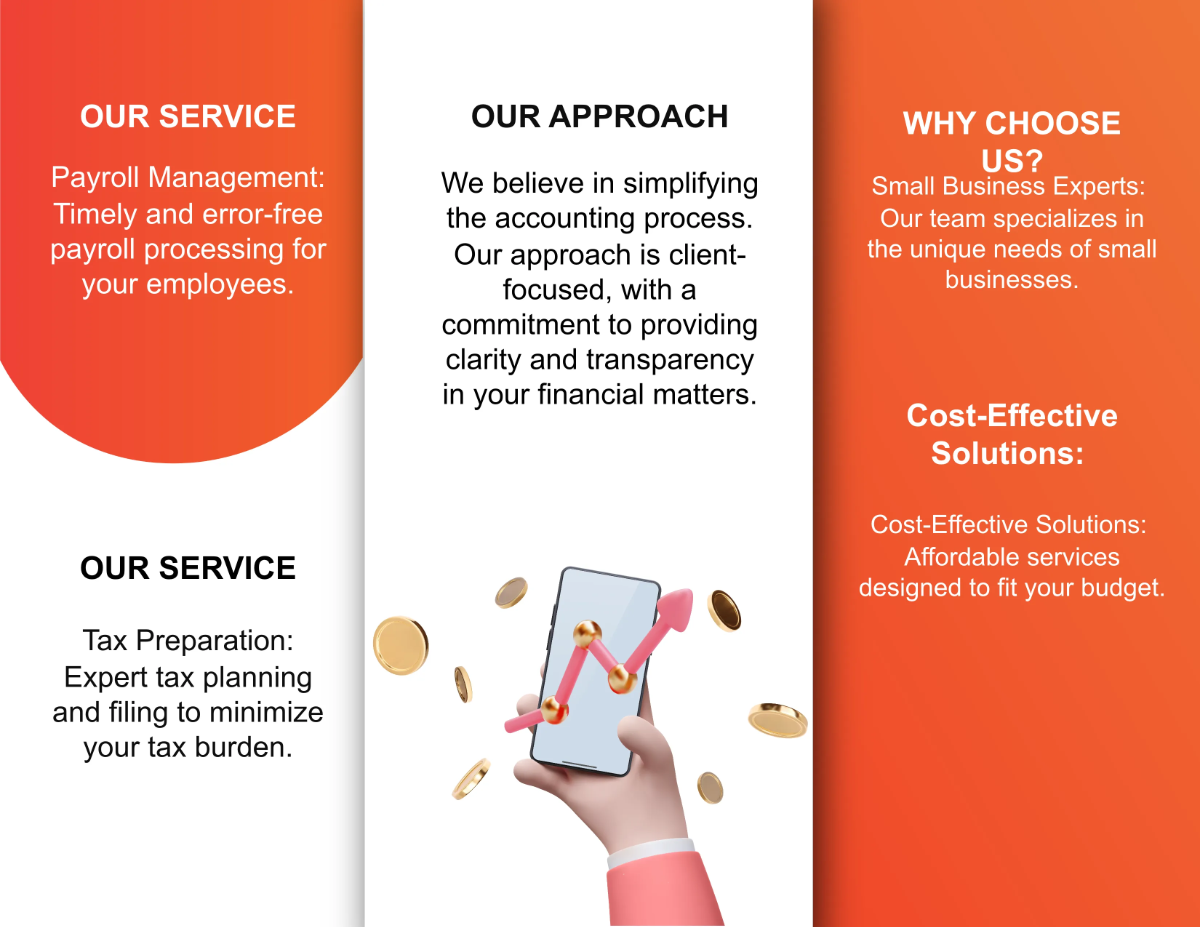 OUR SERVICE

Payroll Management: Timely and error-free payroll processing for your employees.

OUR SERVICE

Tax Preparation: Expert tax planning and filing to minimize your tax burden.

OUR APPROACH

We believe in simplifying the accounting process. Our approach is client-focused, with a commitment to providing clarity and transparency in your financial matters.

WHY CHOOSE US?

Small Business Experts: Our team specializes in the unique needs of small businesses.

Cost-Effective Solutions:

Cost-Effective Solutions: Affordable services designed to fit your budget.